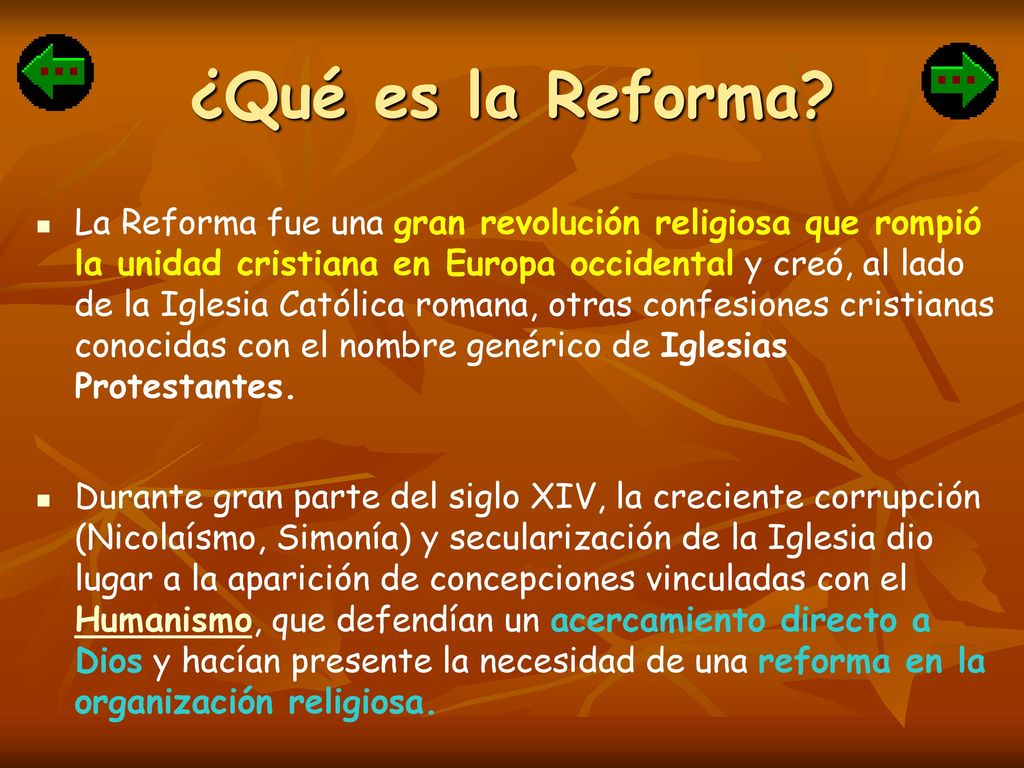 ¿Qué es la Reforma?

La Reforma fue una gran revolución religiosa que rompió la unidad cristiana en Europa occidental y creó, al lado de la Iglesia Católica romana, otras confesiones cristianas conocidas con el nombre genérico de Iglesias Protestantes.

Durante gran parte del siglo XIV, la creciente corrupción (Nicolaísmo, Simonía) y secularización de la Iglesia dio lugar a la aparición de concepciones vinculadas con el Humanismo, que defendían un acercamiento directo a Dios y hacían presente la necesidad de una reforma en la organización religiosa.